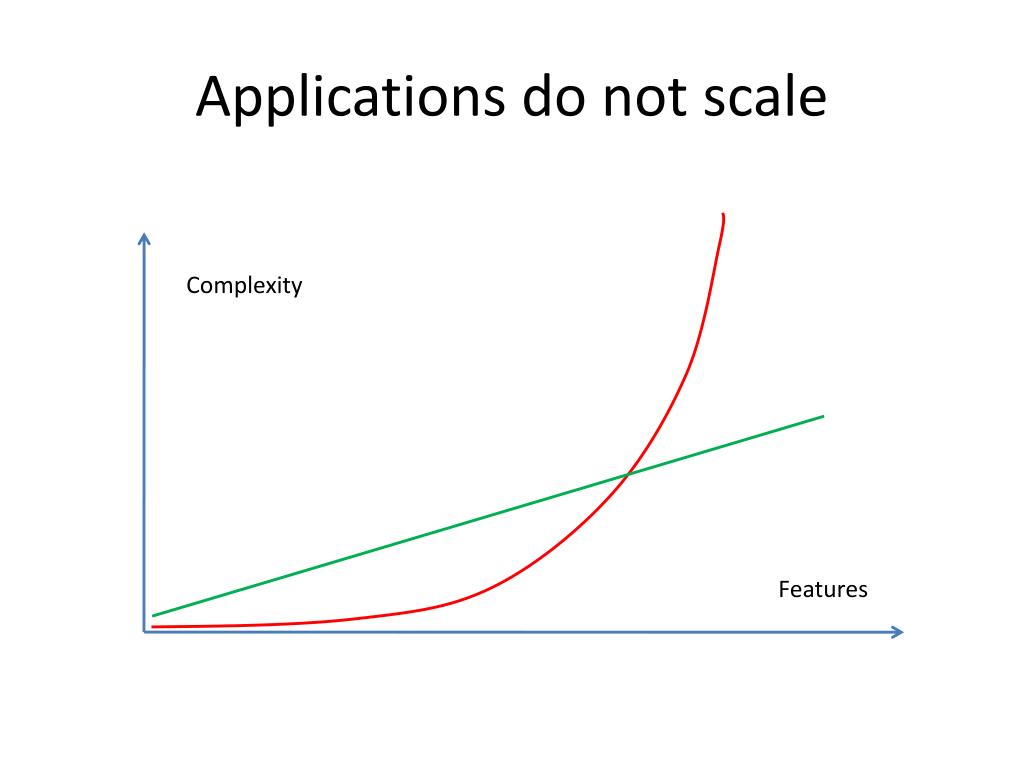 Applications do not scale

Complexity

Features